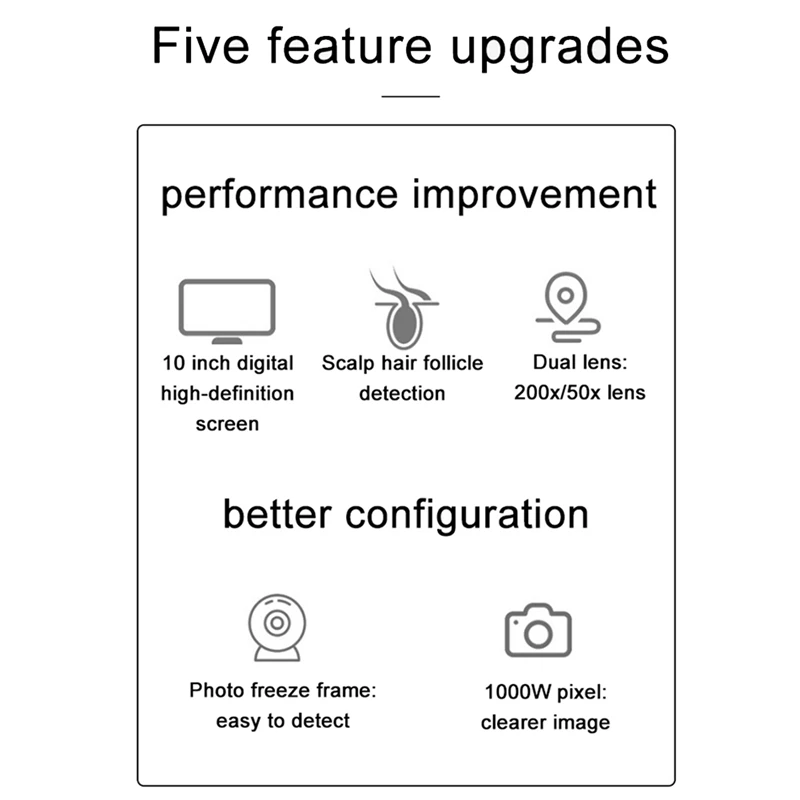 Five feature upgrades

performance improvement

10 inch digital high-definition screen

Scalp hair follicle detection

Dual lens: 200x/50x lens

better configuration

Photo freeze frame: easy to detect

1000W pixel: clearer image